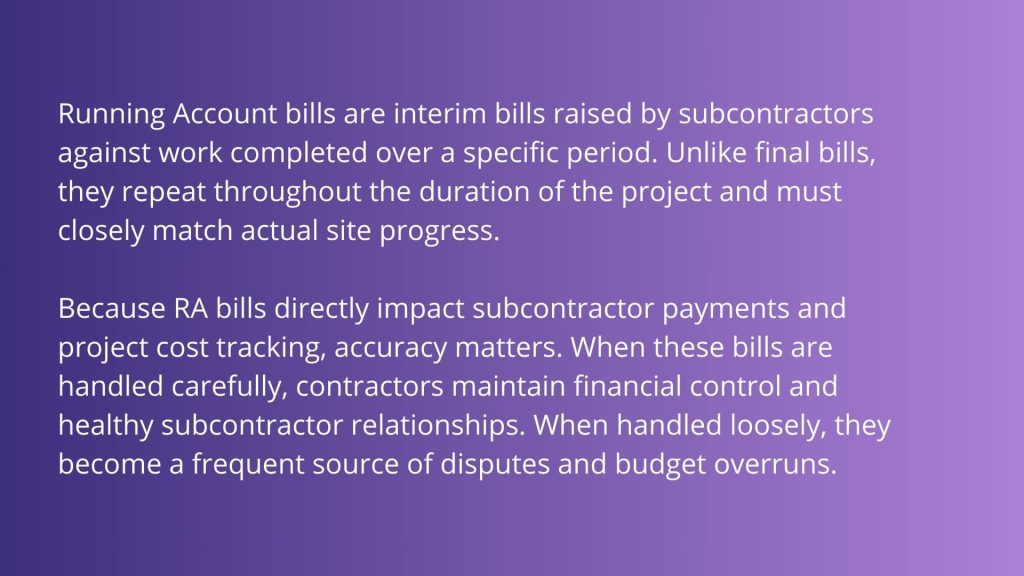 Running Account bills are interim bills raised by subcontractors against work completed over a specific period. Unlike final bills, they repeat throughout the duration of the project and must closely match actual site progress.

Because RA bills directly impact subcontractor payments and project cost tracking, accuracy matters. When these bills are handled carefully, contractors maintain financial control and healthy subcontractor relationships. When handled loosely, they become a frequent source of disputes and budget overruns.